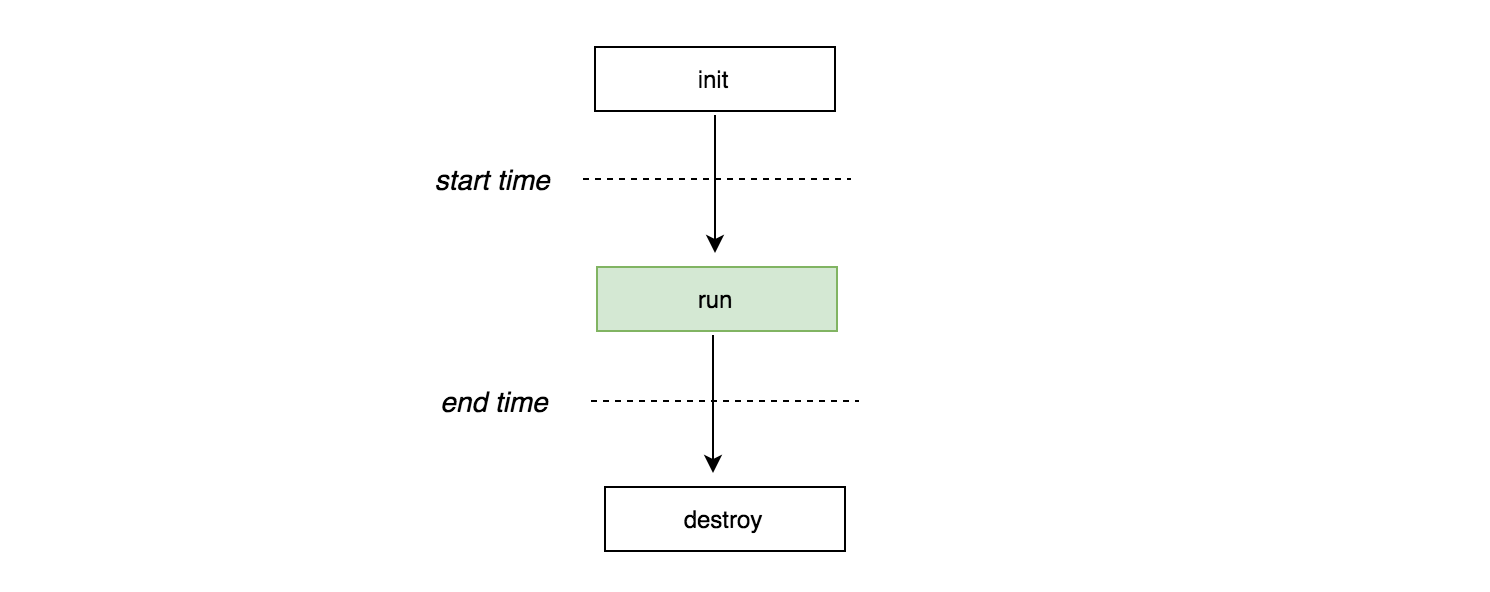 init

start time

run

end time

destroy